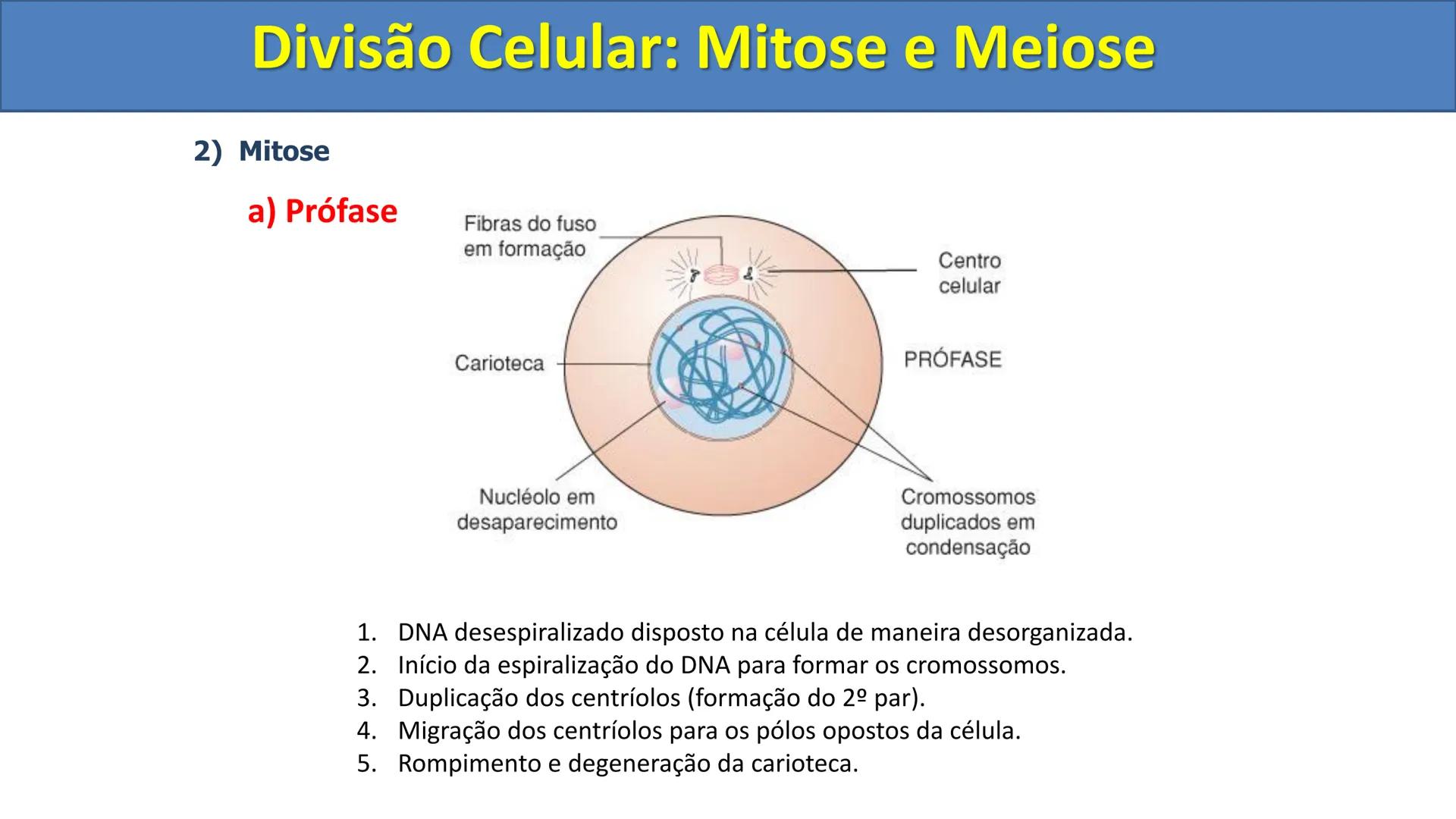 Divisão Celular: Mitose e Meiose

2) Mitose

a) Prófase

Fibras do fuso em formação

Centro celular

Carioteca

PRÓFASE

Nucléolo em desaparecimento

Cromossomos duplicados em condensação

1. DNA desespiralizado disposto na célula de maneira desorganizada.
2. Início da espiralização do DNA para formar os cromossomos.
3. Duplicação dos centríolos (formação do 2º par).
4. Migração dos centríolos para os pólos opostos da célula.
5. Rompimento e degeneração da carioteca.